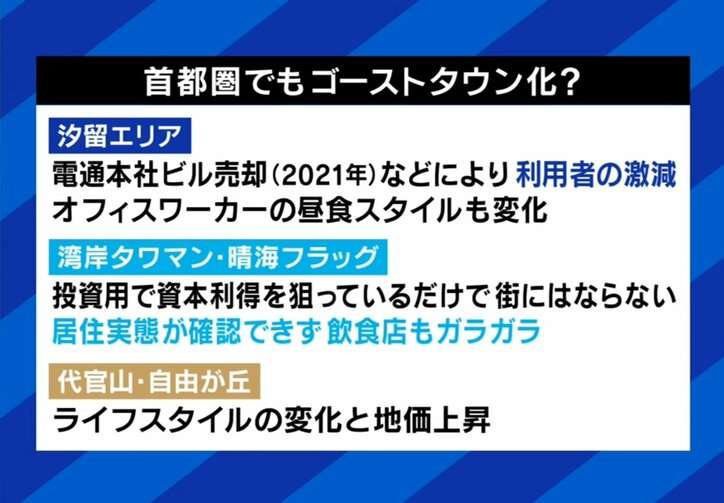 首都圏でもゴーストタウン化?

汐留エリア
電通本社ビル売却(2021年)などにより 利用者の激減
オフィスワーカーの昼食スタイルも変化

湾岸タワマン・晴海フラッグ
投資用で資本利得を狙っているだけで 街にはならない
居住実態が確認できず 飲食店もガラガラ

代官山・自由が丘
ライフスタイルの変化と地価上昇